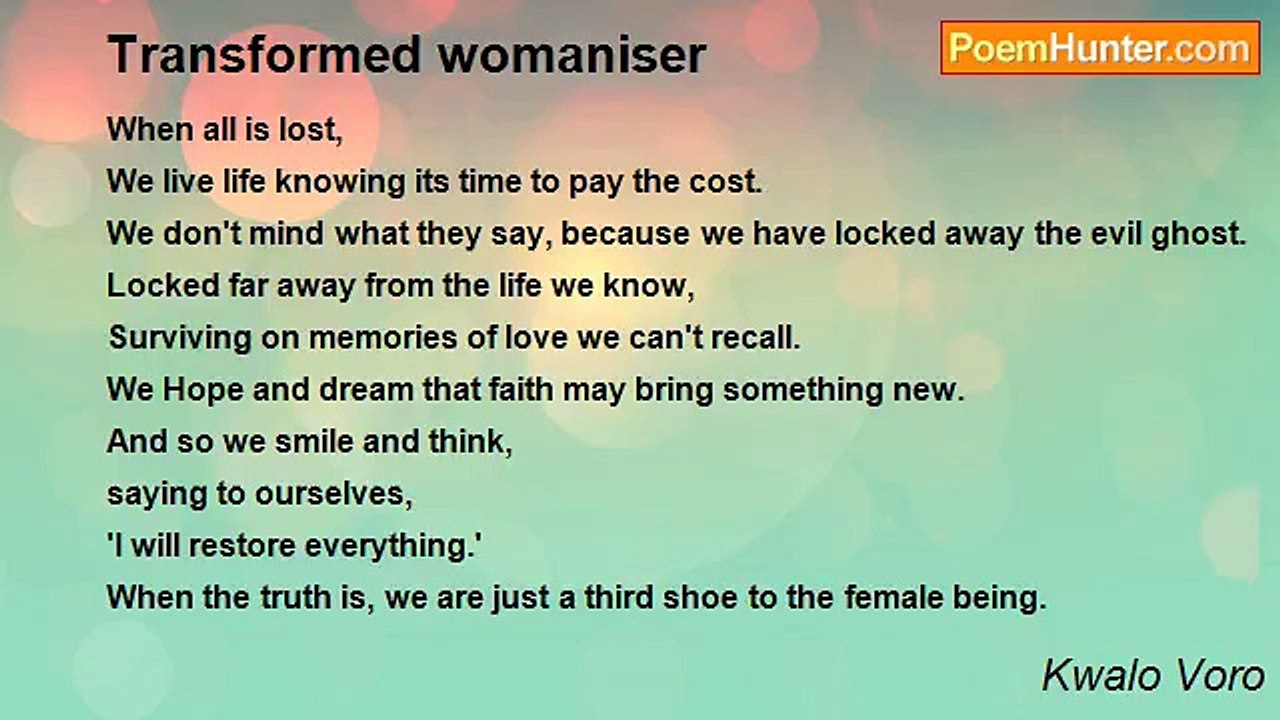 Transformed womaniser

PoemHunter.com

When all is lost,
We live life knowing its time to pay the cost.
We don't mind what they say, because we have locked away the evil ghost.
Locked far away from the life we know,
Surviving on memories of love we can't recall.
We Hope and dream that faith may bring something new.
And so we smile and think,
saying to ourselves,
'I will restore everything.'
When the truth is, we are just a third shoe to the female being.

Kwalo Voro